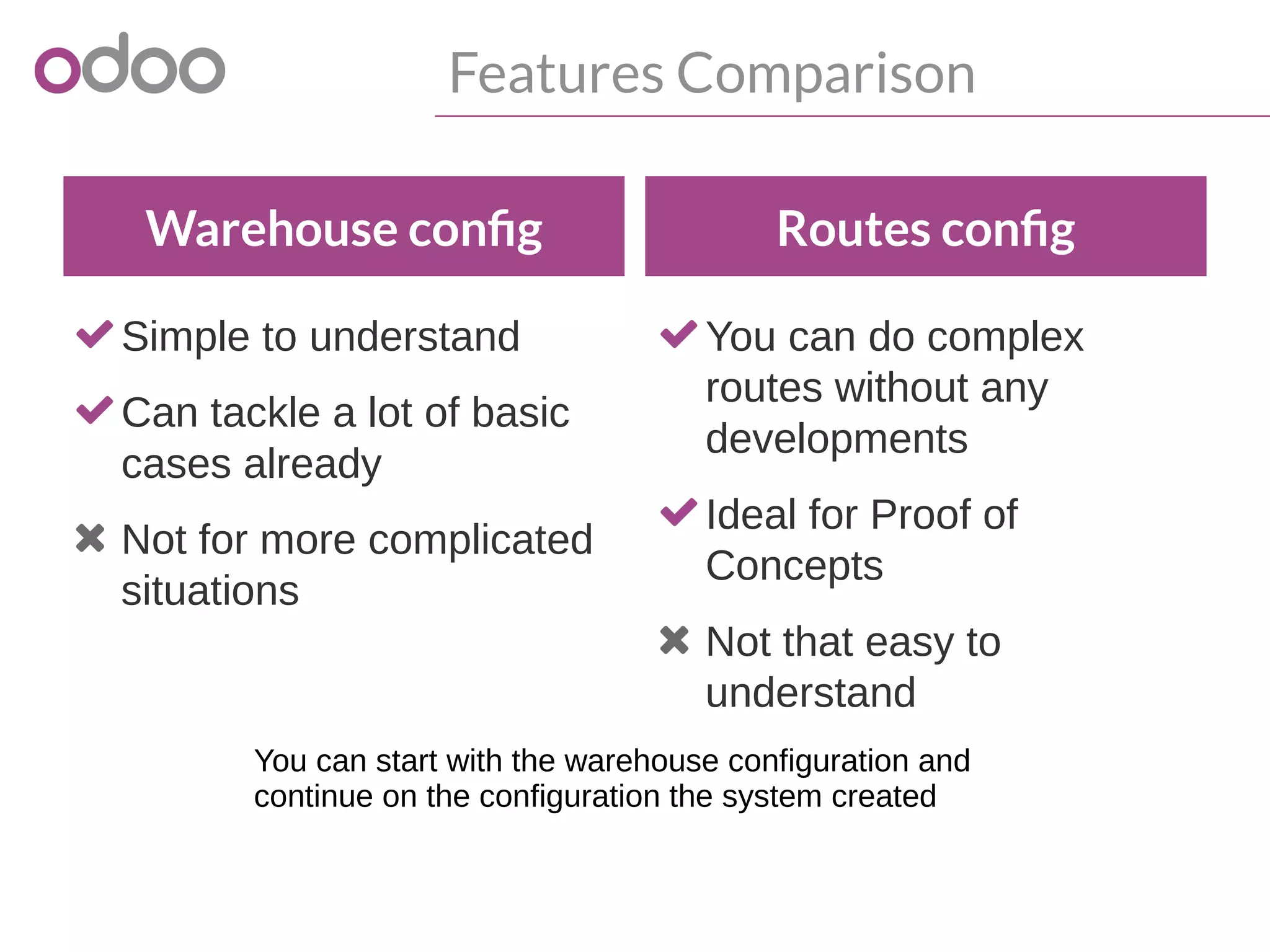 odoo

Features Comparison

Warehouse config

✔ Simple to understand

✔ Can tackle a lot of basic cases already

✖ Not for more complicated situations

Routes config

✔ You can do complex routes without any developments

✔ Ideal for Proof of Concepts

✖ Not that easy to understand

You can start with the warehouse configuration and continue on the configuration the system created